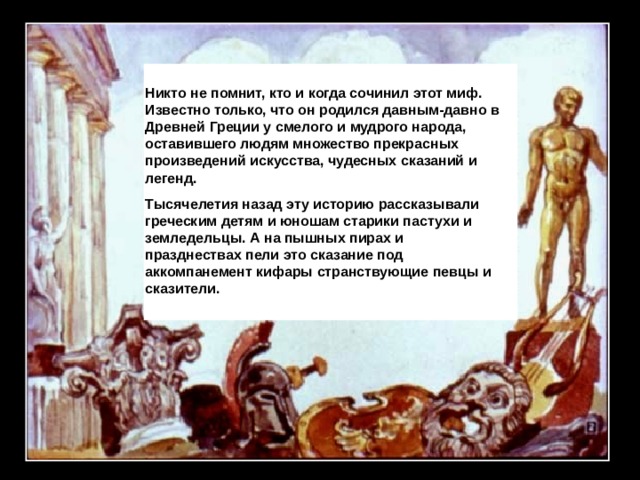 Никто не помнит, кто и когда сочинил этот миф. Известно только, что он родился давным-давно в Древней Греции у смелого и мудрого народа, оставившего людям множество прекрасных произведений искусства, чудесных сказаний и легенд.

Тысячелетия назад эту историю рассказывали греческим детям и юношам старики пастухи и земледельцы. А на пышных пирах и празднествах пели это сказание под аккомпанемент кифары странствующие певцы и сказители.

2